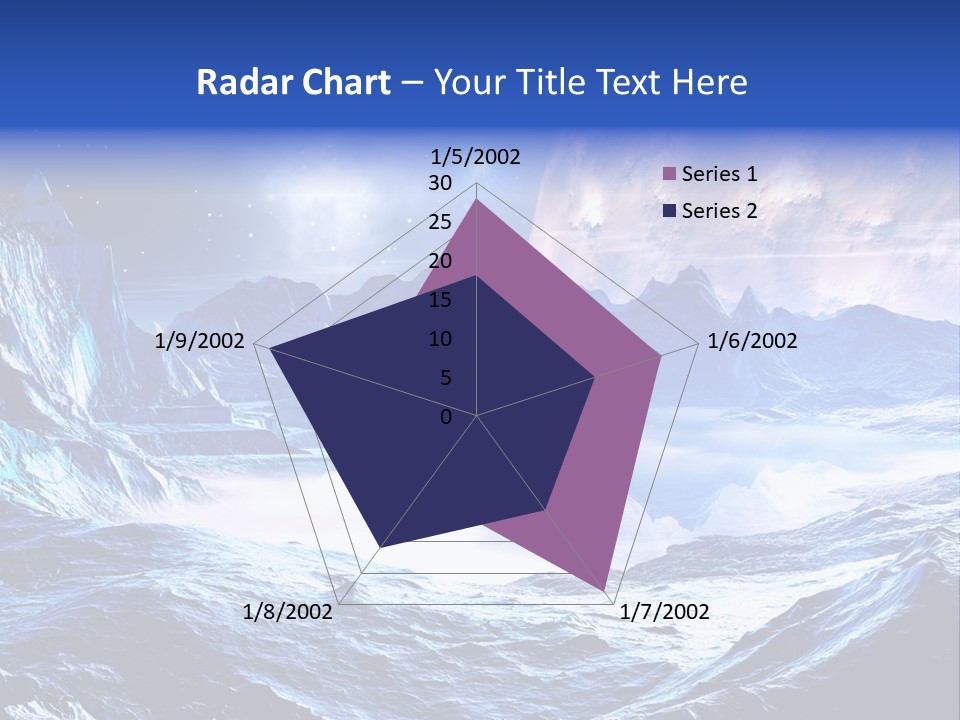 Radar Chart – Your Title Text Here

1/5/2002

30
25
20
15
10
5
0

Series 1
Series 2

1/6/2002

1/7/2002

1/8/2002

1/9/2002